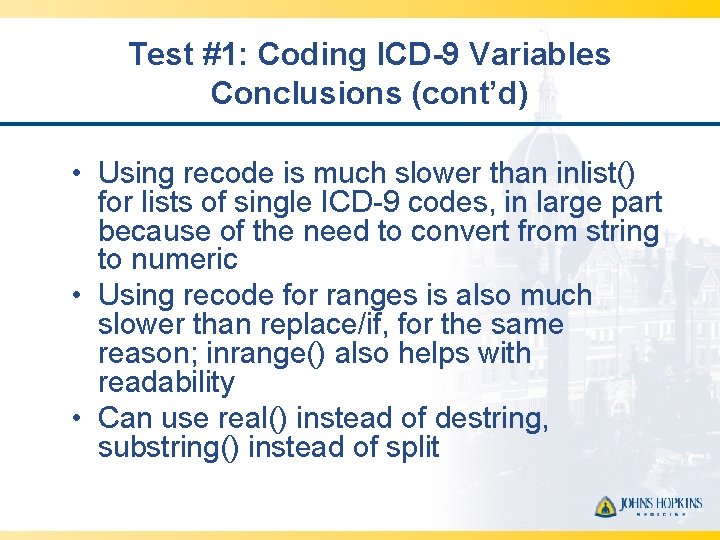 Test #1: Coding ICD-9 Variables Conclusions (cont'd)

• Using recode is much slower than inlist() for lists of single ICD-9 codes, in large part because of the need to convert from string to numeric

• Using recode for ranges is also much slower than replace/if, for the same reason; inrange() also helps with readability

• Can use real() instead of destring, substring() instead of split

JOHNS HOPKINS
MEDICINE